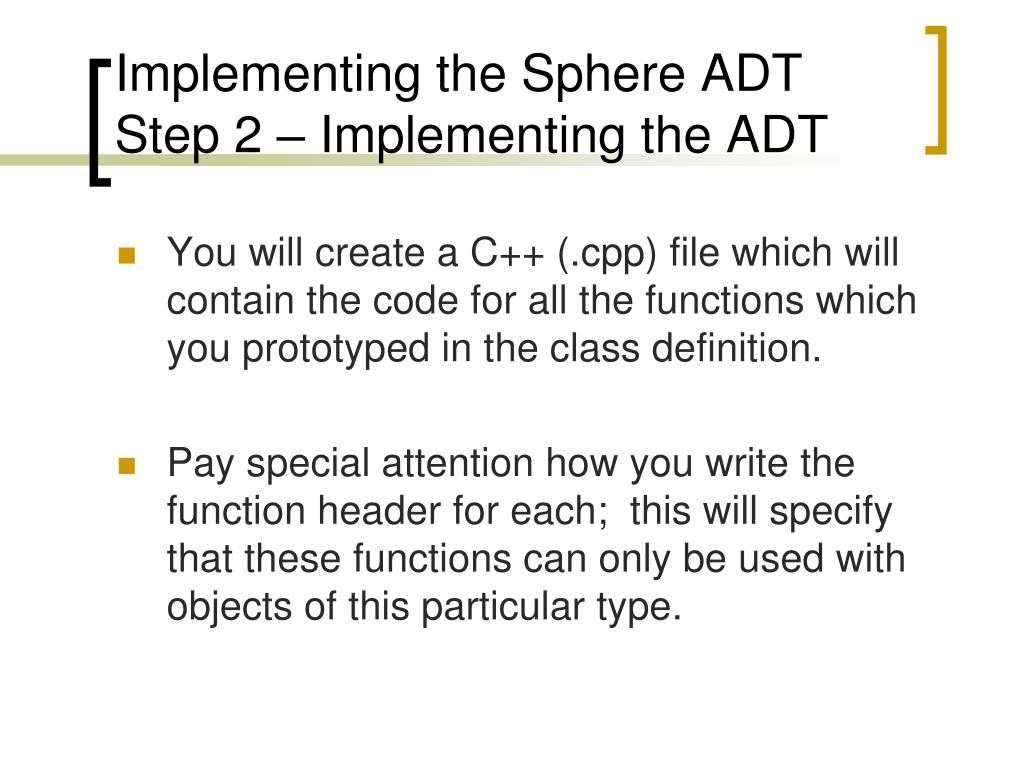 Implementing the Sphere ADT
Step 2 – Implementing the ADT

You will create a C++ (.cpp) file which will contain the code for all the functions which you prototyped in the class definition.

Pay special attention how you write the function header for each;  this will specify that these functions can only be used with objects of this particular type.